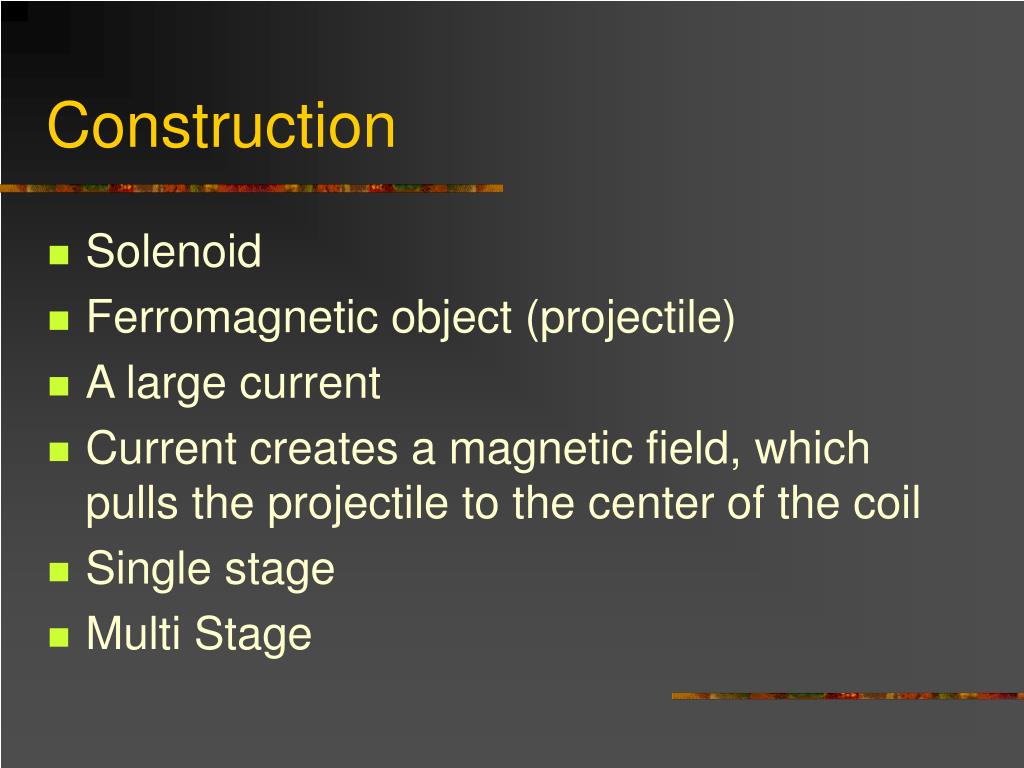 Construction

- Solenoid
- Ferromagnetic object (projectile)
- A large current
- Current creates a magnetic field, which pulls the projectile to the center of the coil
- Single stage
- Multi Stage